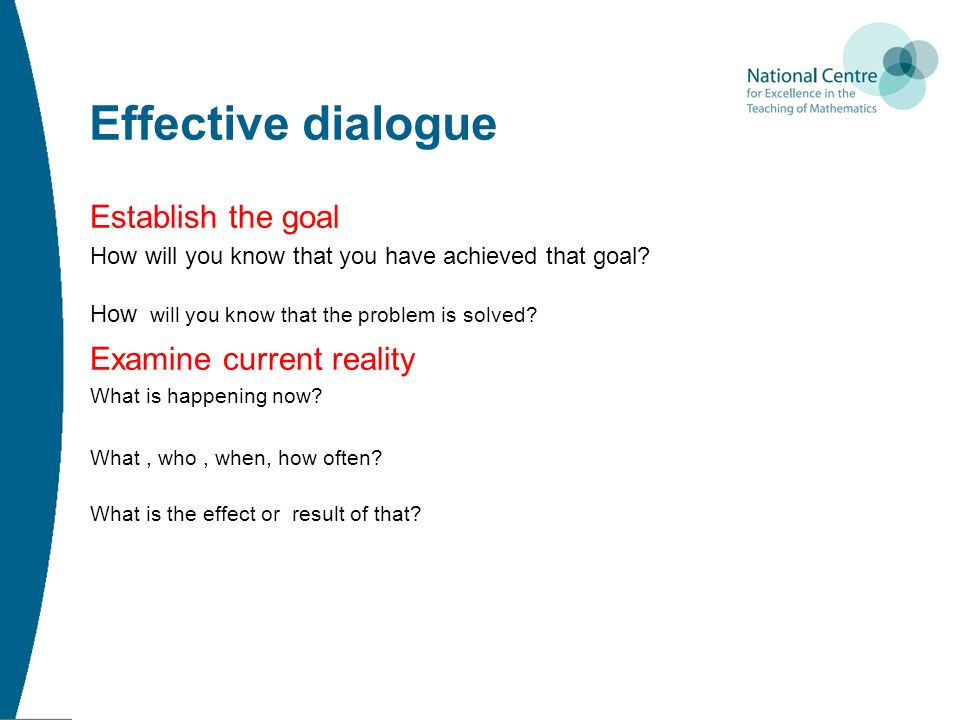 National Centre
for Excellence in the
Teaching of Mathematics

Effective dialogue

Establish the goal

How will you know that you have achieved that goal?

How will you know that the problem is solved?

Examine current reality

What is happening now?

What , who , when, how often?

What is the effect or result of that?